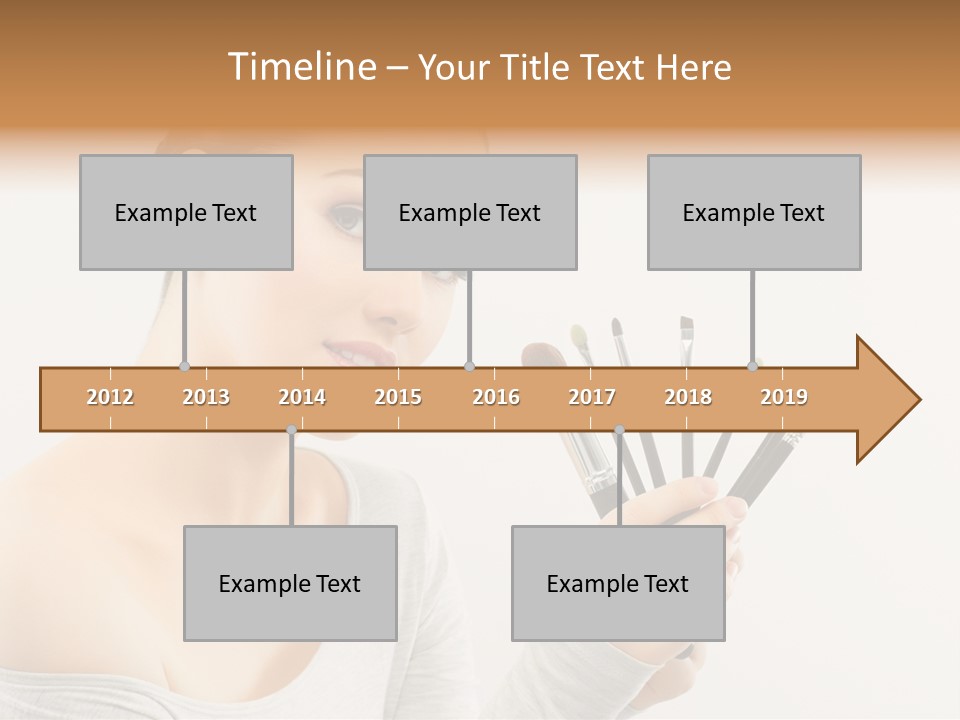 Timeline – Your Title Text Here

Example Text

Example Text

Example Text

2012
2013
2014
2015
2016
2017
2018
2019

Example Text

Example Text